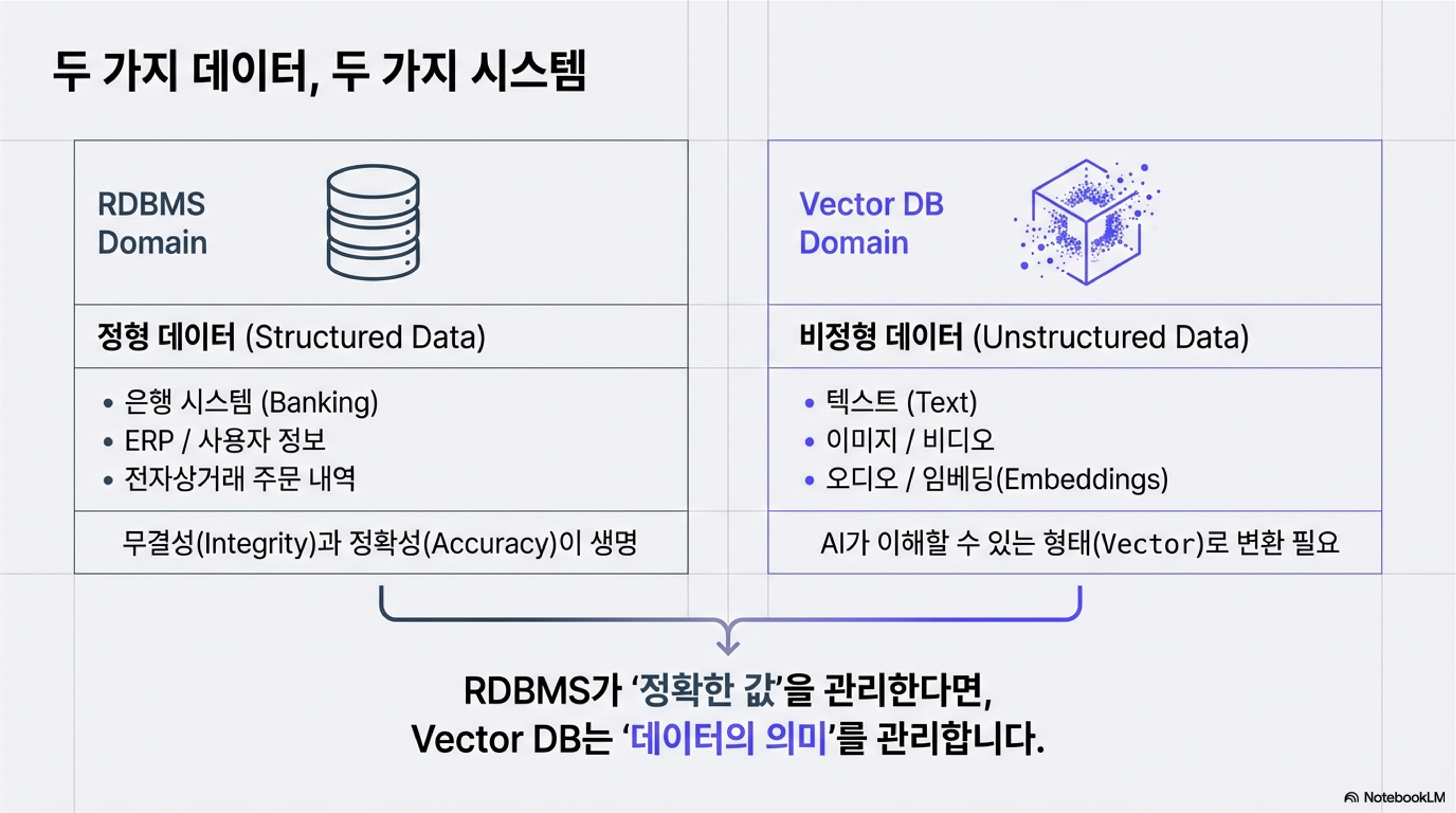 두 가지 데이터, 두 가지 시스템

RDBMS Domain

정형 데이터 (Structured Data)

• 은행 시스템 (Banking)
• ERP / 사용자 정보
• 전자상거래 주문 내역

무결성(Integrity)과 정확성(Accuracy)이 생명

Vector DB Domain

비정형 데이터 (Unstructured Data)

• 텍스트 (Text)
• 이미지 / 비디오
• 오디오 / 임베딩(Embeddings)

AI가 이해할 수 있는 형태(Vector)로 변환 필요

RDBMS가 '정확한 값'을 관리한다면,
Vector DB는 '데이터의 의미'를 관리합니다.

NotebookLM